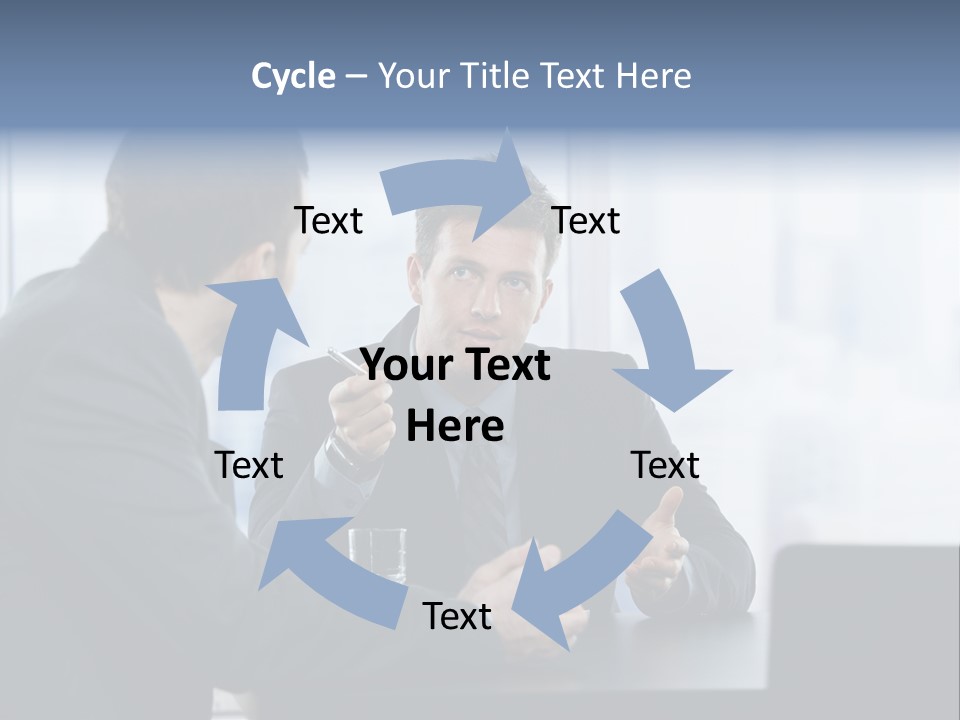 Cycle – Your Title Text Here

Text

Text

Your Text Here

Text

Text

Text